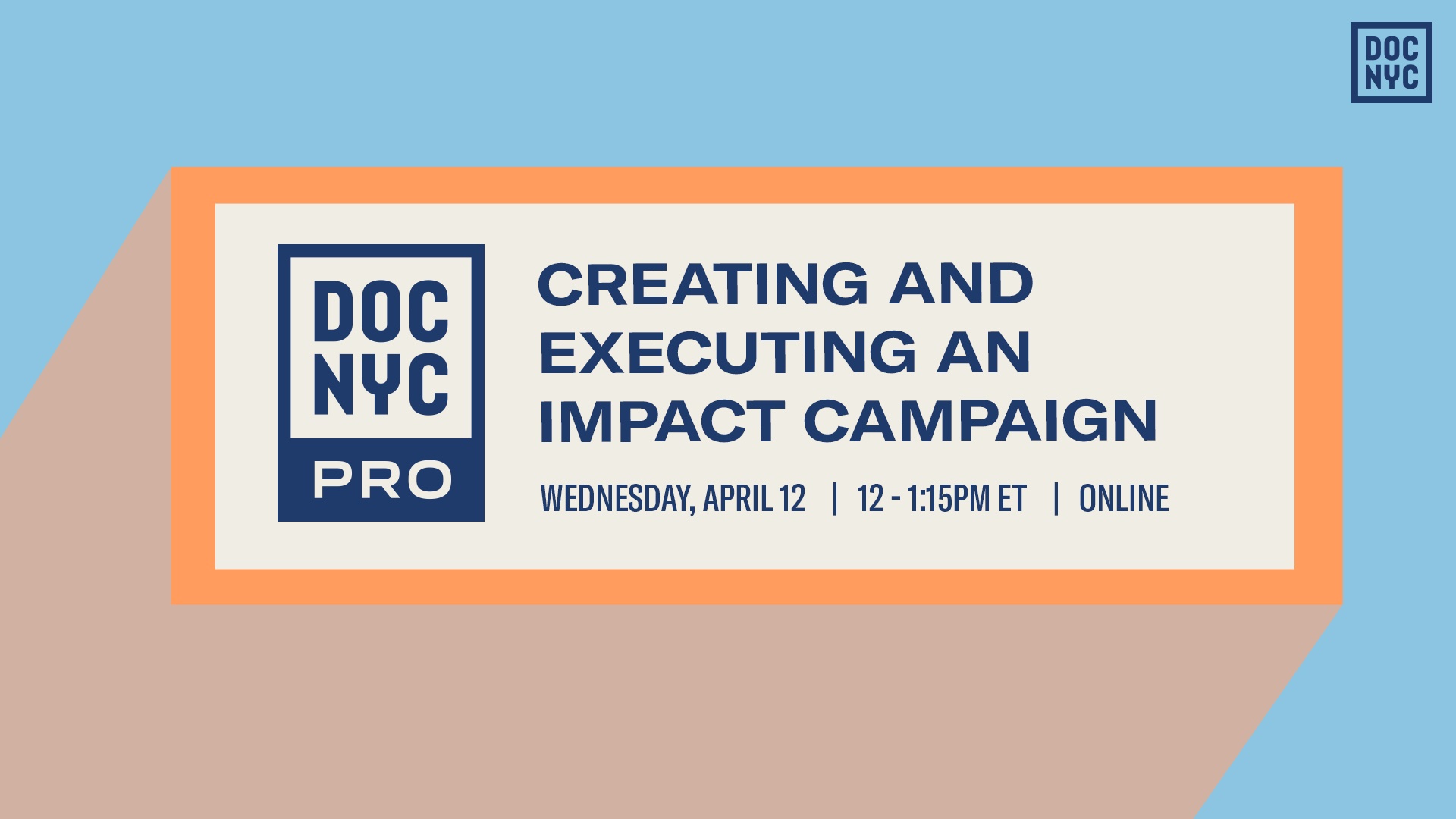 DOC NYC

DOC NYC PRO

CREATING AND EXECUTING AN IMPACT CAMPAIGN

WEDNESDAY, APRIL 12 | 12 - 1:15PM ET | ONLINE